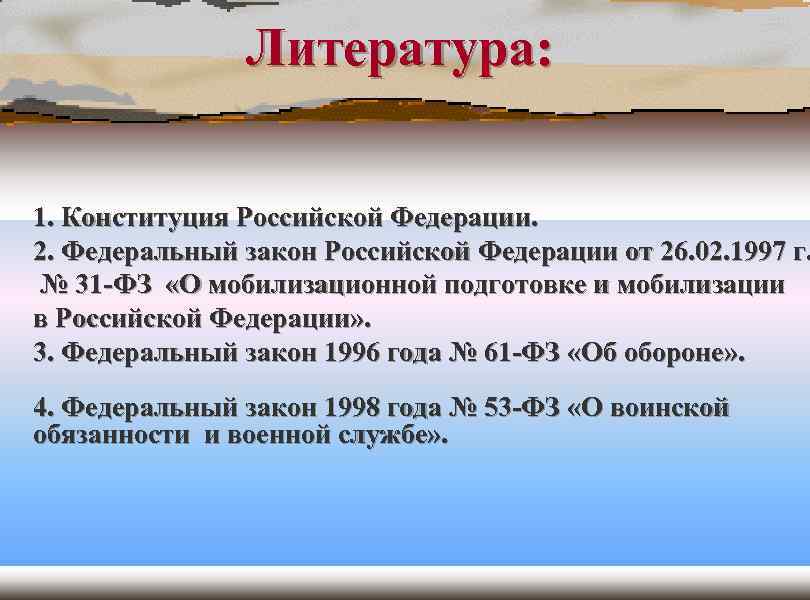 Литература:

1. Конституция Российской Федерации.
2. Федеральный закон Российской Федерации от 26.02.1997 г. № 31-ФЗ «О мобилизационной подготовке и мобилизации в Российской Федерации».
3. Федеральный закон 1996 года № 61-ФЗ «Об обороне».

4. Федеральный закон 1998 года № 53-ФЗ «О воинской обязанности и военной службе».